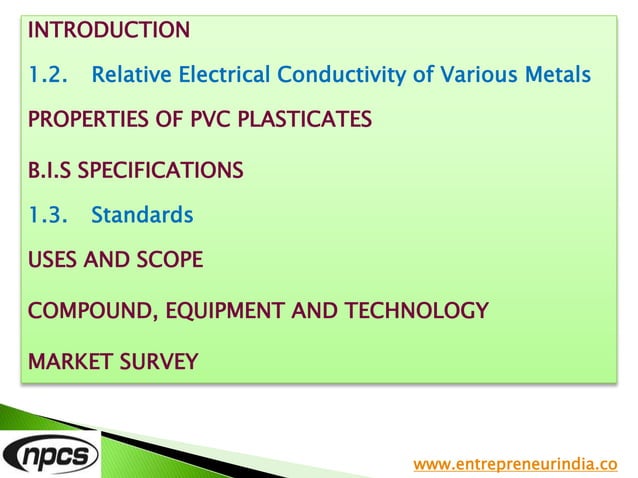 INTRODUCTION

1.2. Relative Electrical Conductivity of Various Metals

PROPERTIES OF PVC PLASTICATES

B.I.S SPECIFICATIONS

1.3. Standards

USES AND SCOPE

COMPOUND, EQUIPMENT AND TECHNOLOGY

MARKET SURVEY

npcs

www.entrepreneurindia.co